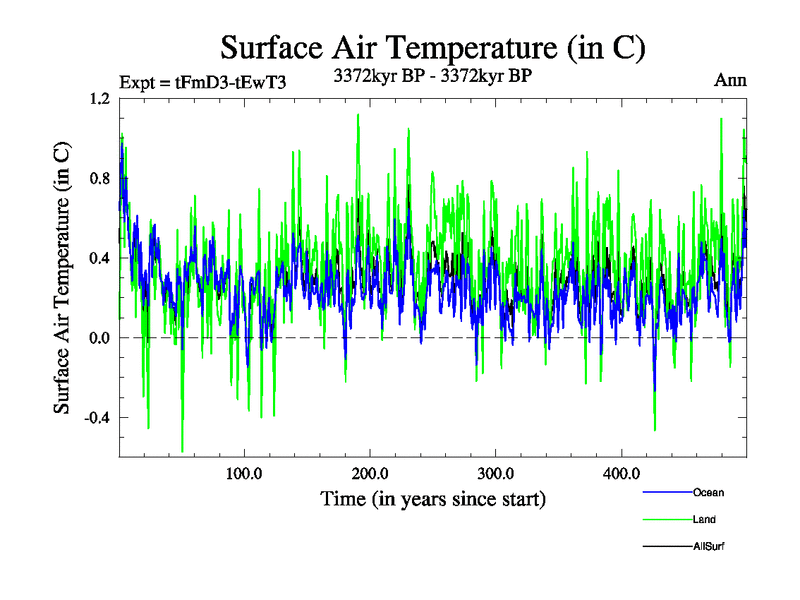 Surface Air Temperature (in C)

Expt = tFmD3-tEwT3

3372kyr BP - 3372kyr BP

Ann

Surface Air Temperature (in C)

1.2
0.8
0.4
0.0
-0.4

100.0
200.0
300.0
400.0

Time (in years since start)

Ocean
Land
AllSurf